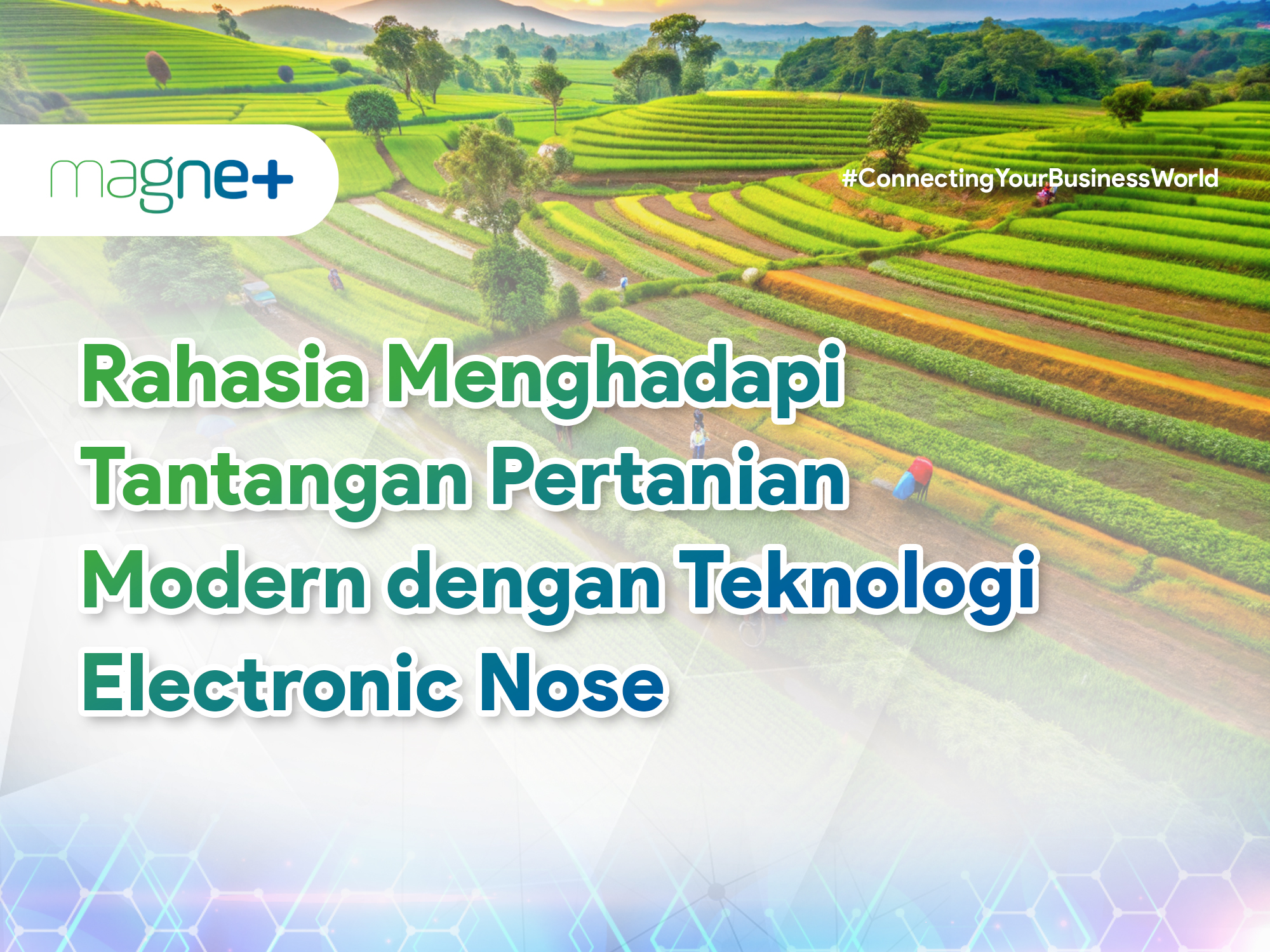 magne+

#ConnectingYourBusinessWorld

Rahasia Menghadapi Tantangan Pertanian Modern dengan Teknologi Electronic Nose